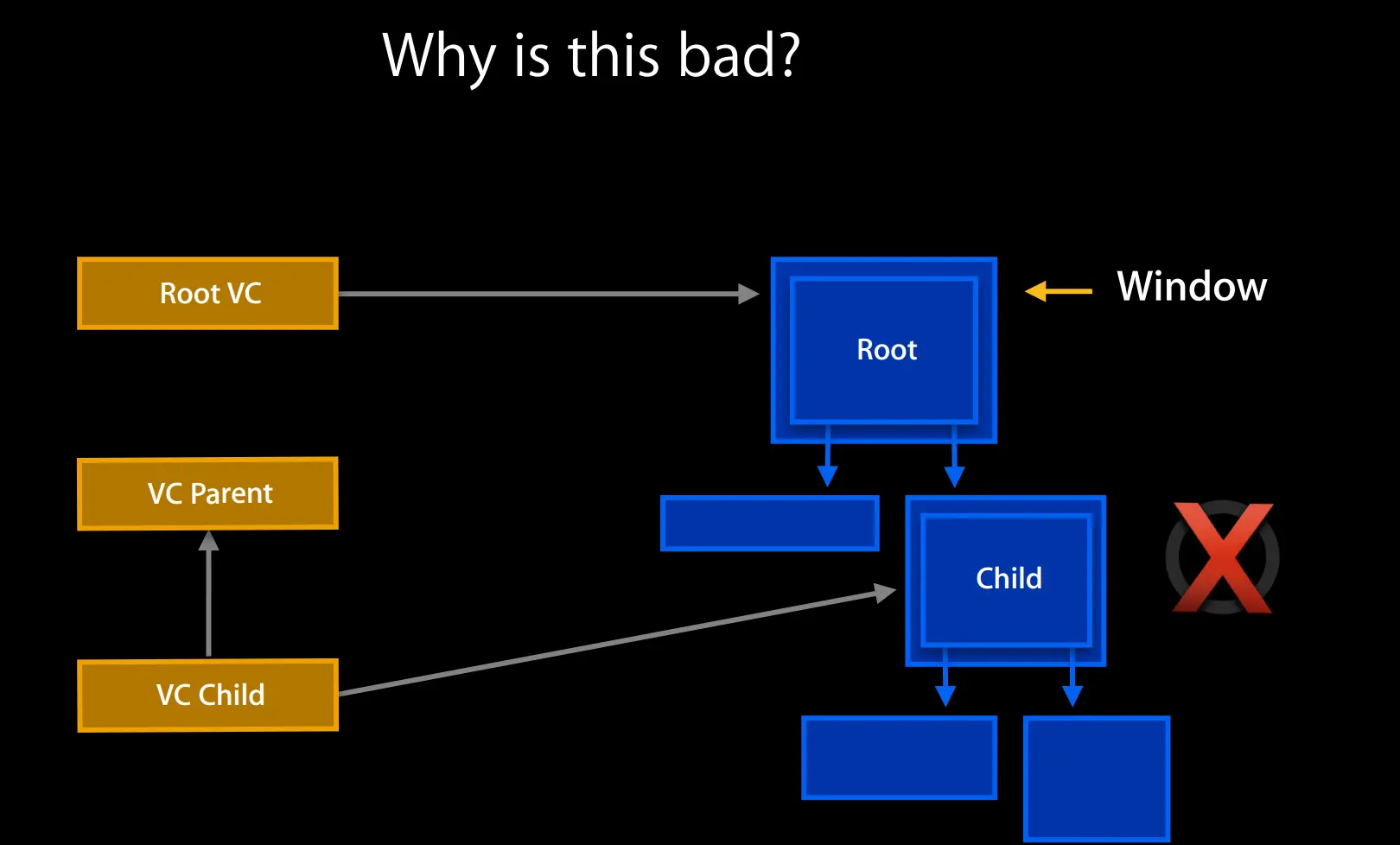 Why is this bad?

Root VC

Root

Window

VC Parent

Child

VC Child